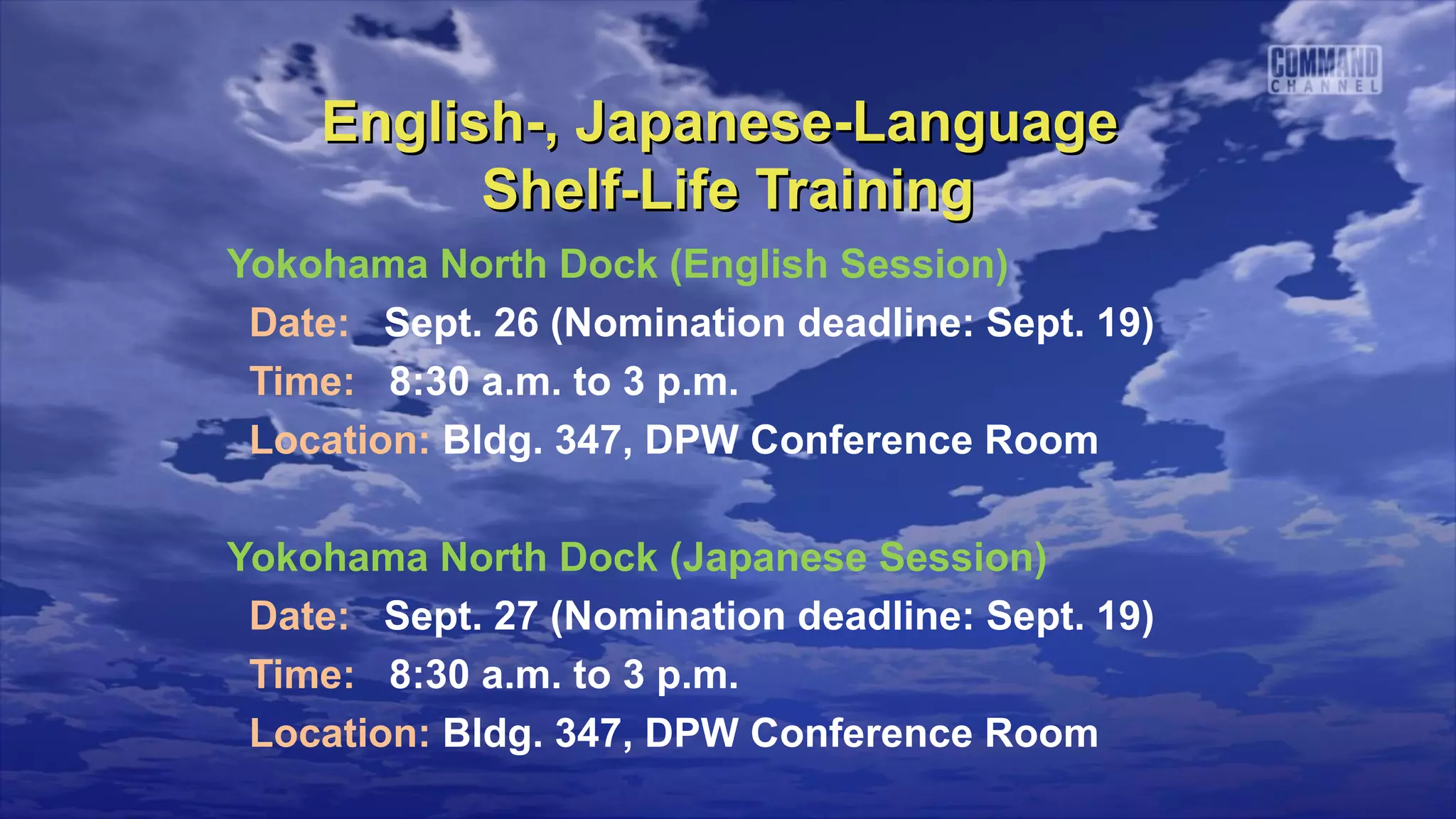 COMMAND CHANNEL

English-, Japanese-Language Shelf-Life Training

Yokohama North Dock (English Session)

Date: Sept. 26 (Nomination deadline: Sept. 19)

Time: 8:30 a.m. to 3 p.m.

Location: Bldg. 347, DPW Conference Room

Yokohama North Dock (Japanese Session)

Date: Sept. 27 (Nomination deadline: Sept. 19)

Time: 8:30 a.m. to 3 p.m.

Location: Bldg. 347, DPW Conference Room